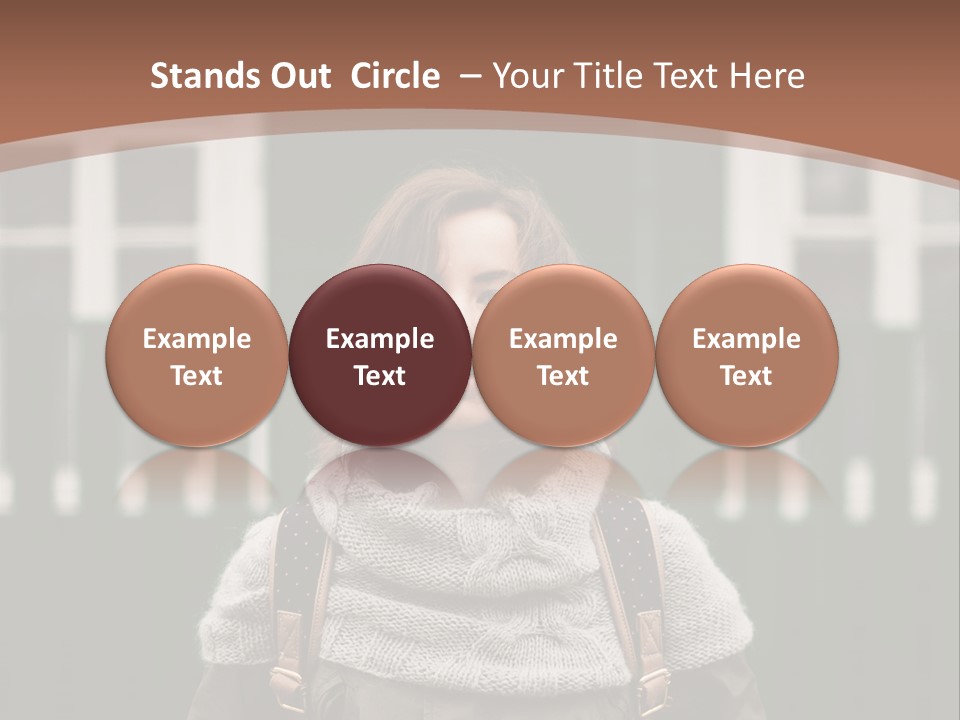 Stands Out Circle – Your Title Text Here

Example Text

Example Text

Example Text

Example Text